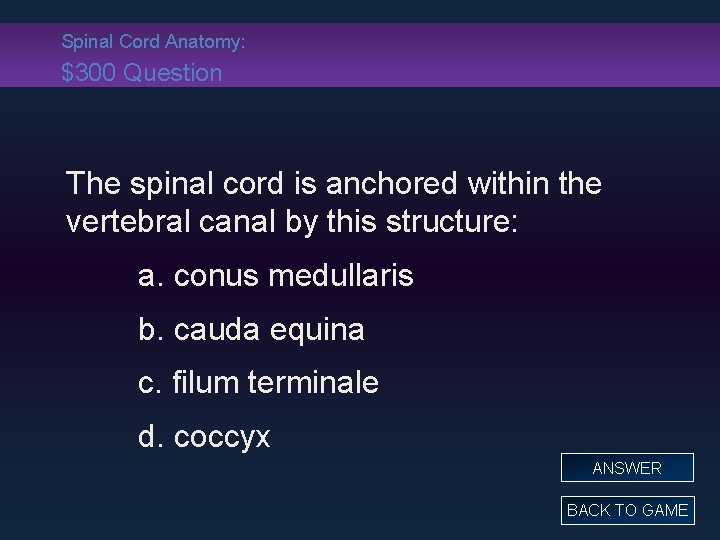 Spinal Cord Anatomy:
\$300 Question

The spinal cord is anchored within the vertebral canal by this structure:

a. conus medullaris

b. cauda equina

c. filum terminale

d. coccyx

ANSWER

BACK TO GAME